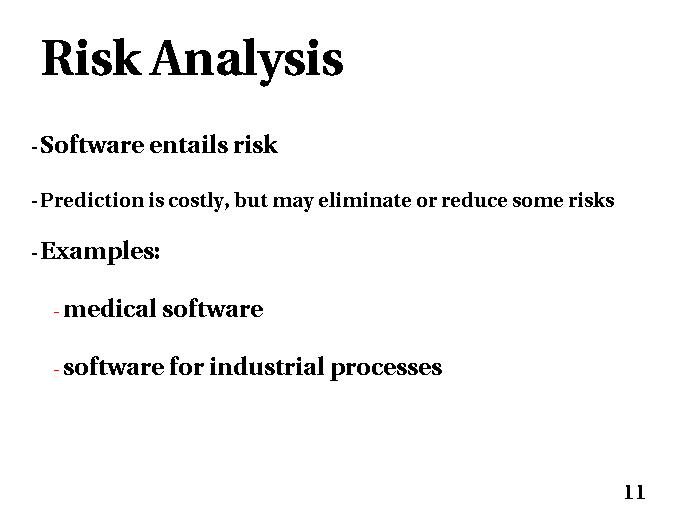 Risk Analysis

- Software entails risk

- Prediction is costly, but may eliminate or reduce some risks

- Examples:

- medical software

- software for industrial processes

11